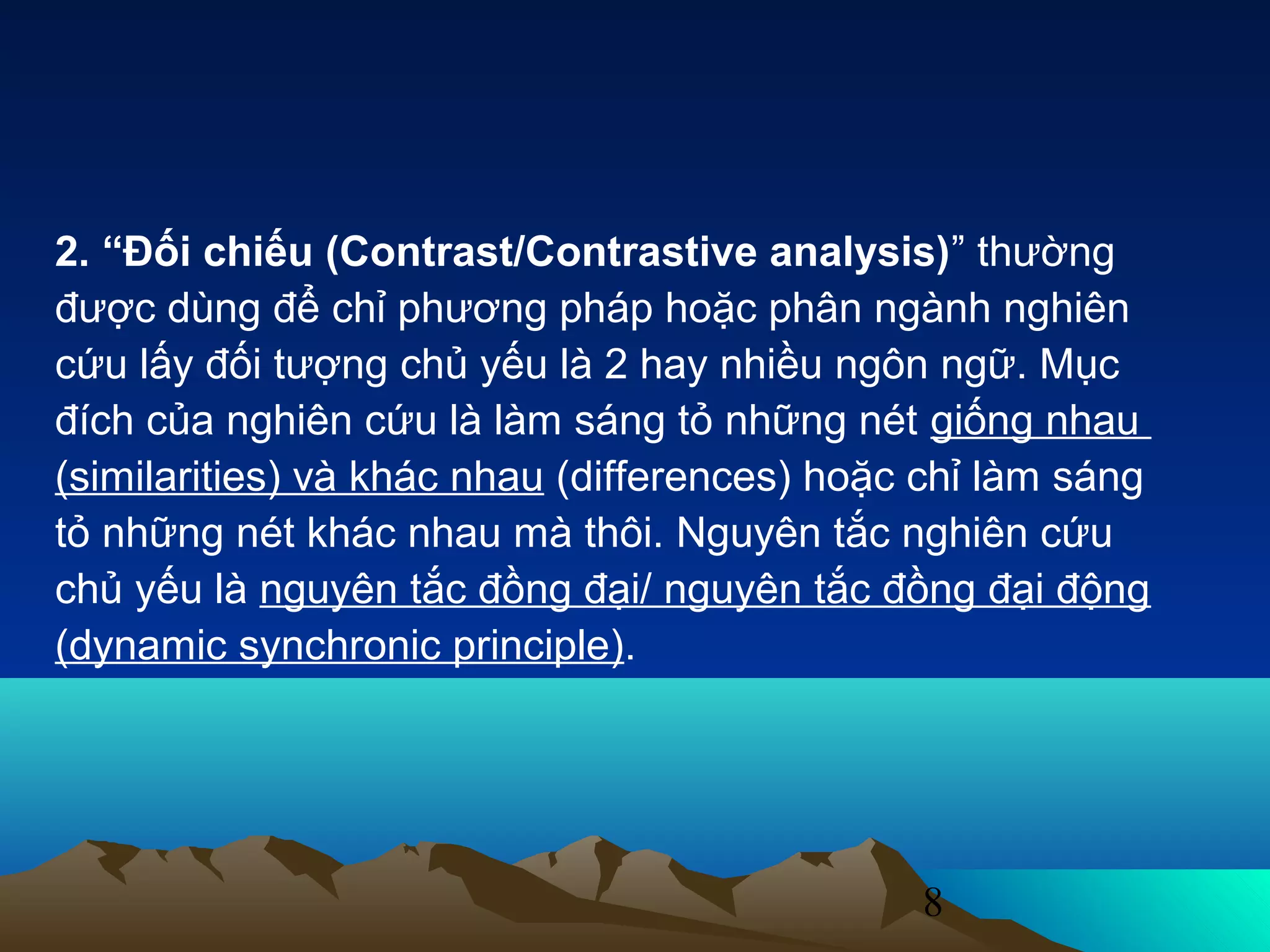 2. “Đối chiếu (Contrast/Contrastive analysis)” thường được dùng để chỉ phương pháp hoặc phân ngành nghiên cứu lấy đối tượng chủ yếu là 2 hay nhiều ngôn ngữ. Mục đích của nghiên cứu là làm sáng tỏ những nét giống nhau (similarities) và khác nhau (differences) hoặc chỉ làm sáng tỏ những nét khác nhau mà thôi. Nguyên tắc nghiên cứu chủ yếu là nguyên tắc đồng đại/ nguyên tắc đồng đại động (dynamic synchronic principle).

8